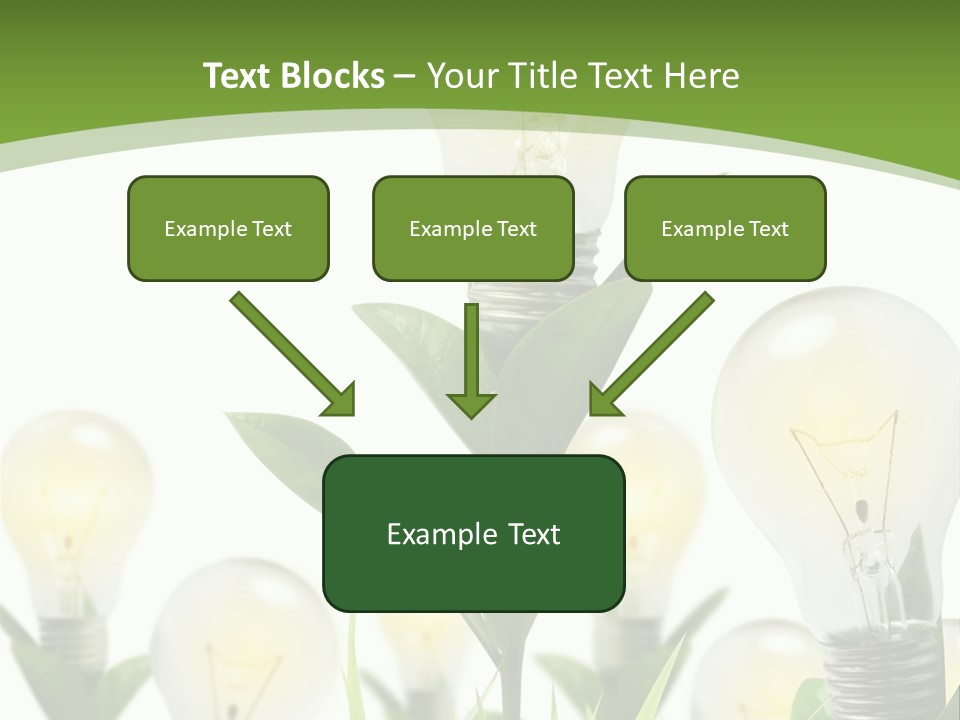 Text Blocks – Your Title Text Here

Example Text

Example Text

Example Text

Example Text